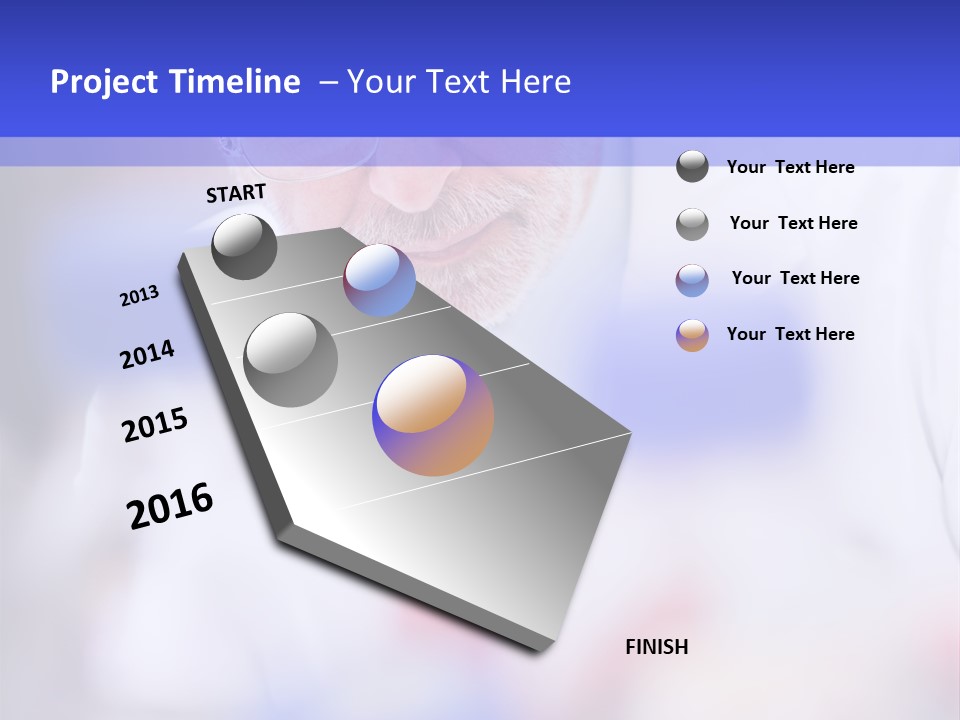 Project Timeline – Your Text Here

START

2013

2014

2015

2016

FINISH

Your Text Here

Your Text Here

Your Text Here

Your Text Here